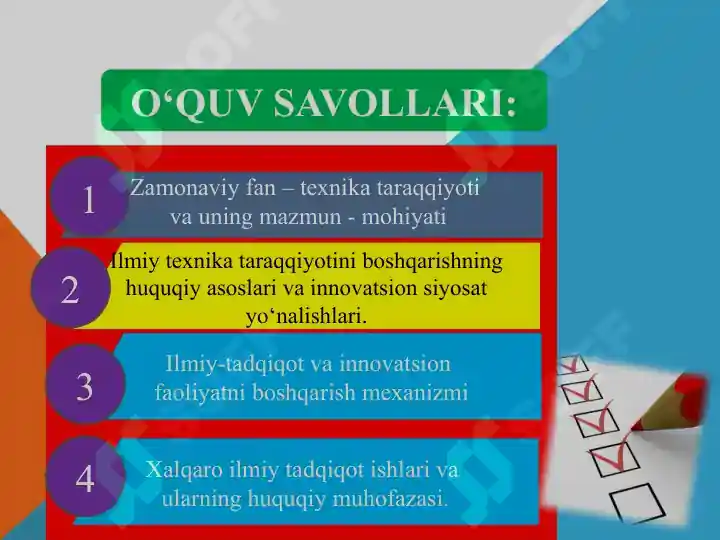 O‘QUV SAVOLLARI:

1
Zamonaviy fan – texnika taraqqiyoti va uning mazmun - mohiyati

2
Ilmiy texnika taraqqiyotini boshqarishning huquqiy asoslari va innovatsion siyosat yo‘nalishlari.

3
Ilmiy-tadqiqot va innovatsion faoliyatni boshqarish mexanizmi

4
Xalqaro ilmiy tadqiqot ishlari va ularning huquqiy muhofazasi.